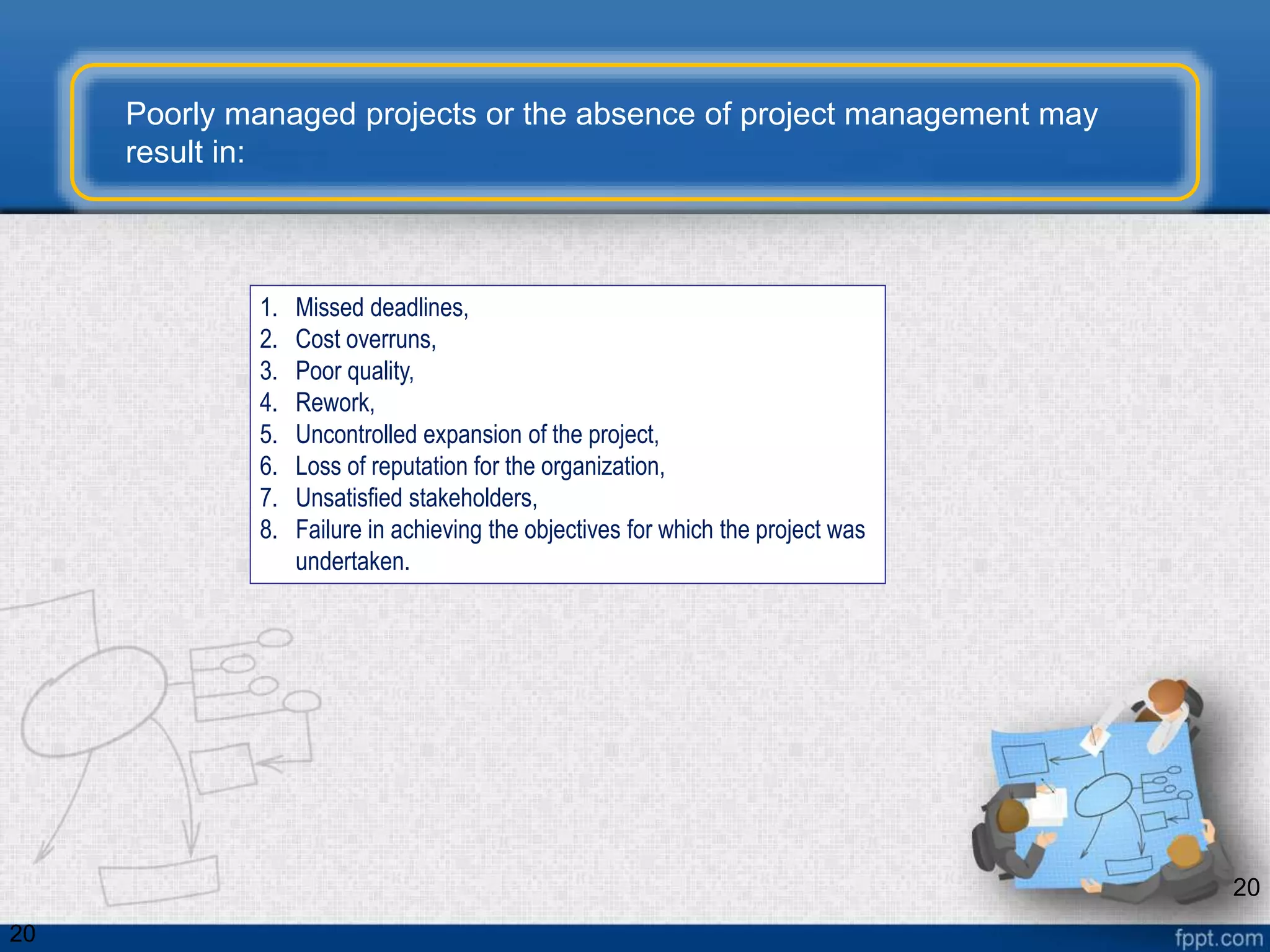 Poorly managed projects or the absence of project management may result in:

1. Missed deadlines,
2. Cost overruns,
3. Poor quality,
4. Rework,
5. Uncontrolled expansion of the project,
6. Loss of reputation for the organization,
7. Unsatisfied stakeholders,
8. Failure in achieving the objectives for which the project was undertaken.

20

20

fppt.com